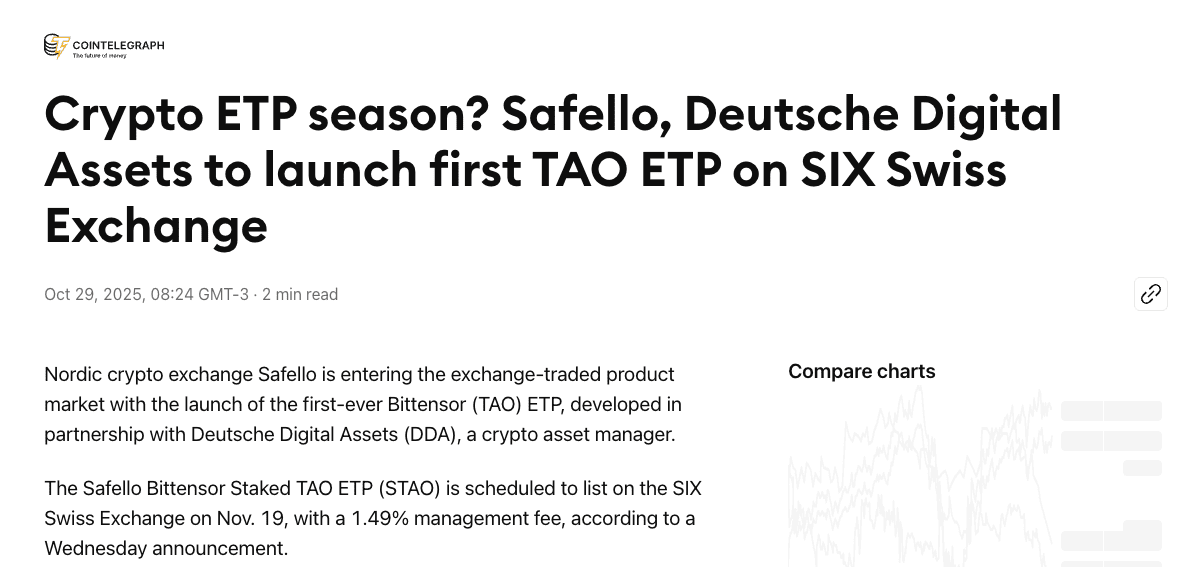 COINTELEGRAPH
The future of money

Crypto ETP season? Safello, Deutsche Digital Assets to launch first TAO ETP on SIX Swiss Exchange

Oct 29, 2025, 08:24 GMT-3 · 2 min read

Nordic crypto exchange Safello is entering the exchange-traded product market with the launch of the first-ever Bittensor (TAO) ETP, developed in partnership with Deutsche Digital Assets (DDA), a crypto asset manager.

The Safello Bittensor Staked TAO ETP (STAO) is scheduled to list on the SIX Swiss Exchange on Nov. 19, with a 1.49% management fee, according to a Wednesday announcement.

Compare charts